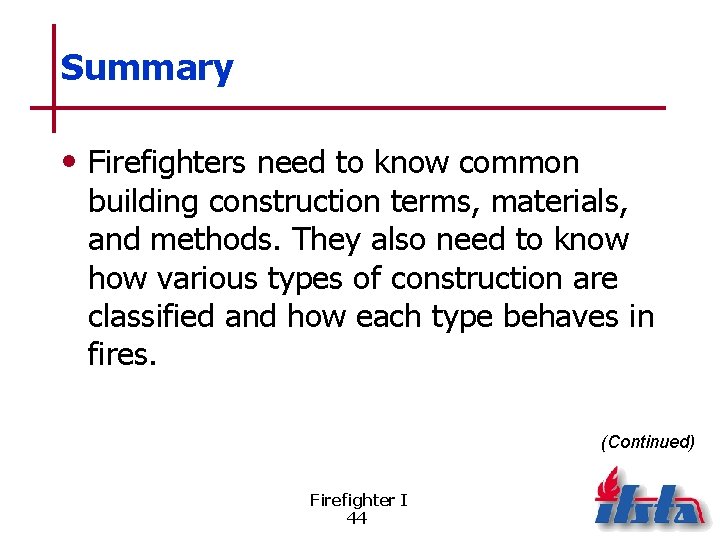 Summary

• Firefighters need to know common building construction terms, materials, and methods. They also need to know how various types of construction are classified and how each type behaves in fires.

(Continued)

Firefighter I
44

ifsta